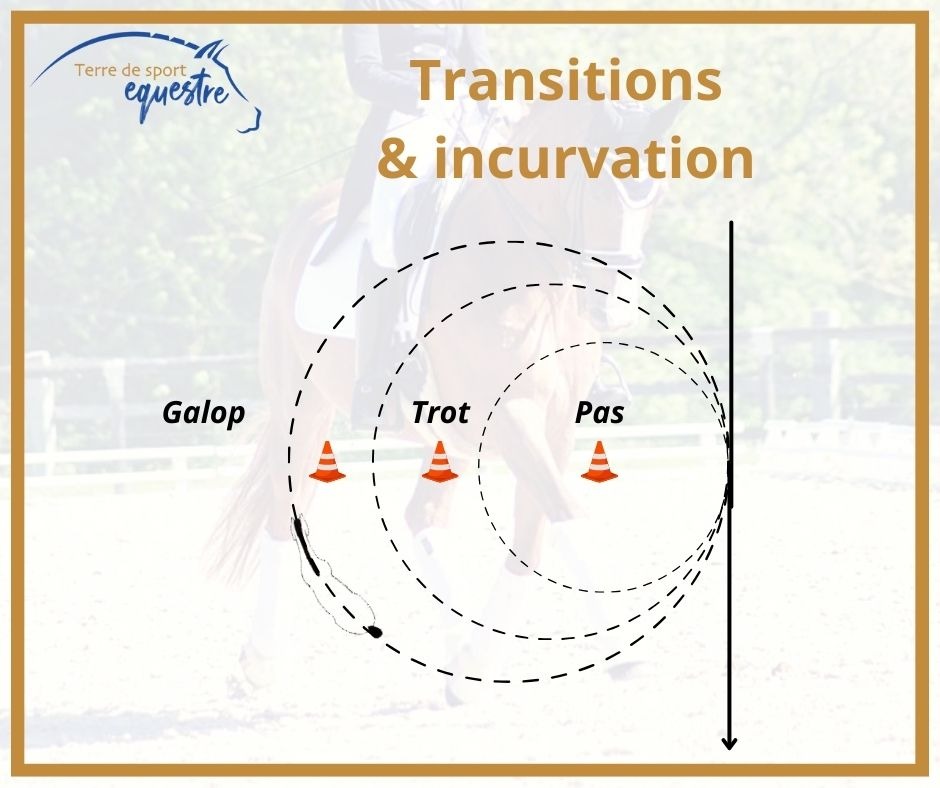 Terre de sport
equestre

Transitions
& incurvation

Galop

Trot

Pas